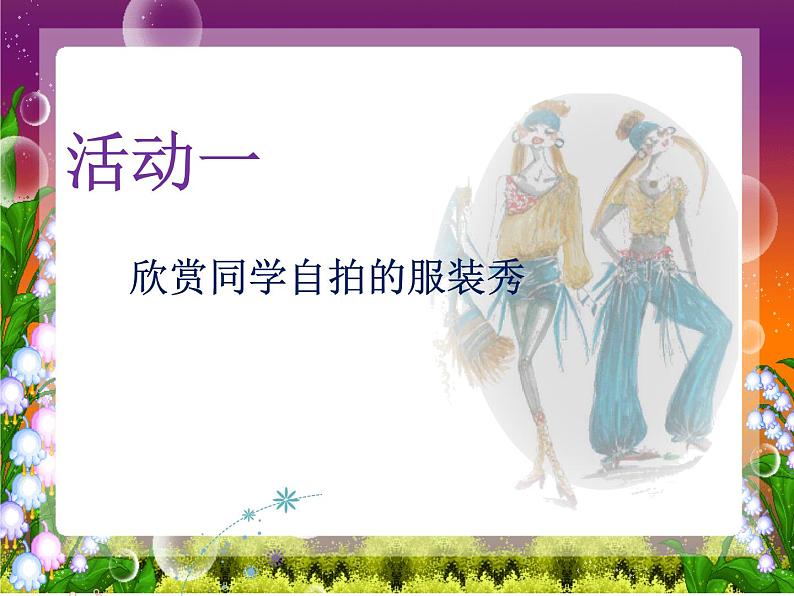 活动一

欣赏同学自拍的服装秀